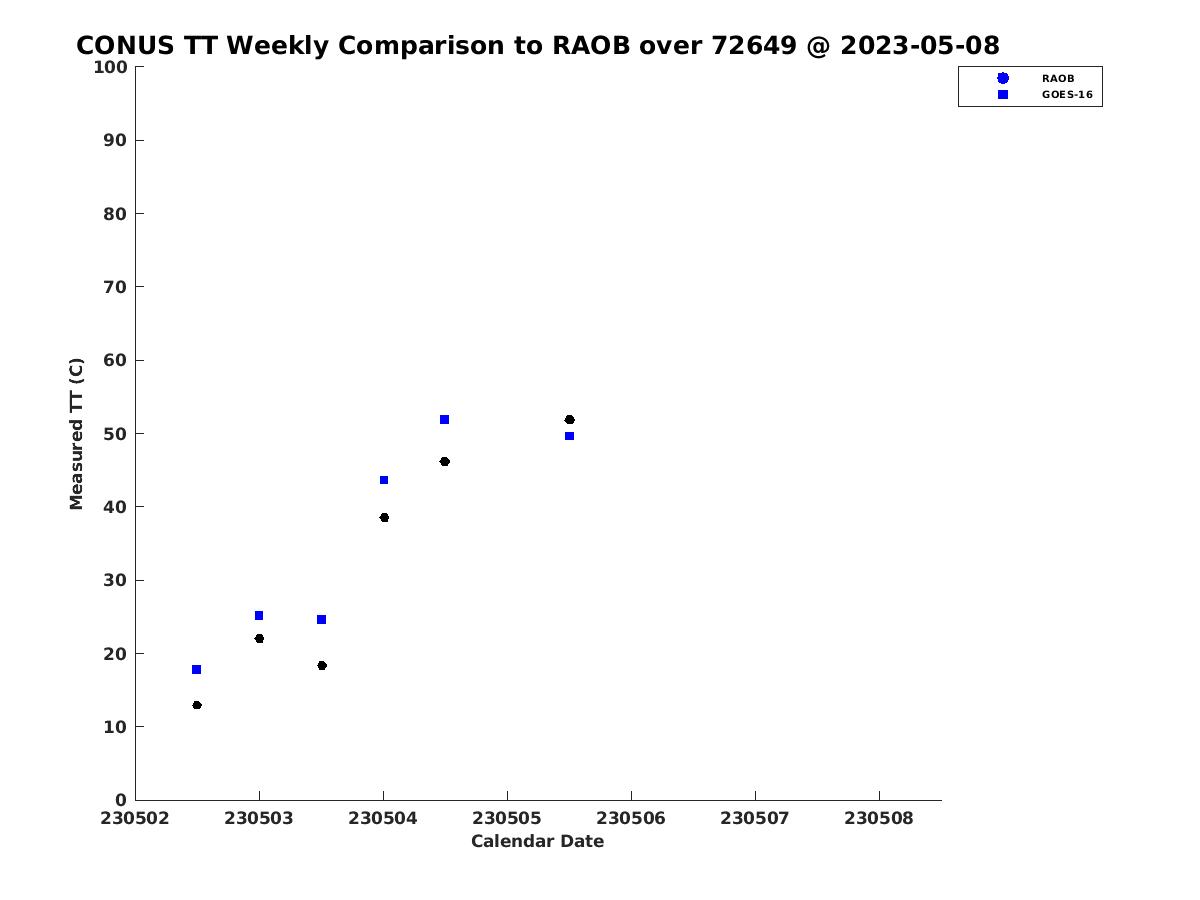 CONUS TT Weekly Comparison to RAOB over 72649 @ 2023-05-08

RAOB
GOES-16

Measured TT (C)

100
90
80
70
60
50
40
30
20
10
0

230502 230503 230504 230505 230506 230507 230508

Calendar Date